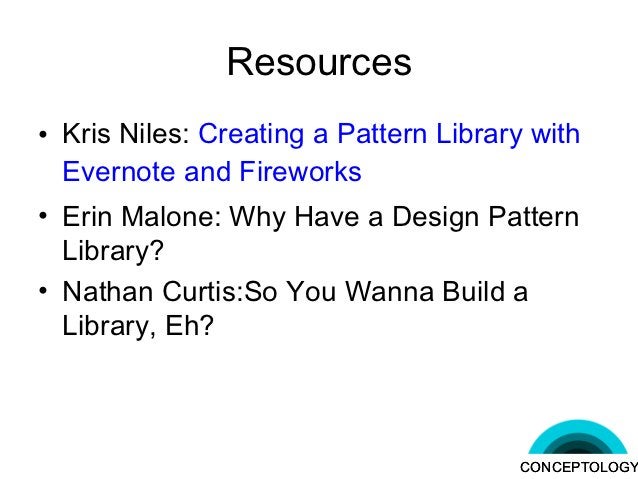 Resources

• Kris Niles: Creating a Pattern Library with Evernote and Fireworks

• Erin Malone: Why Have a Design Pattern Library?

• Nathan Curtis:So You Wanna Build a Library, Eh?

CONCEPTOLOGY